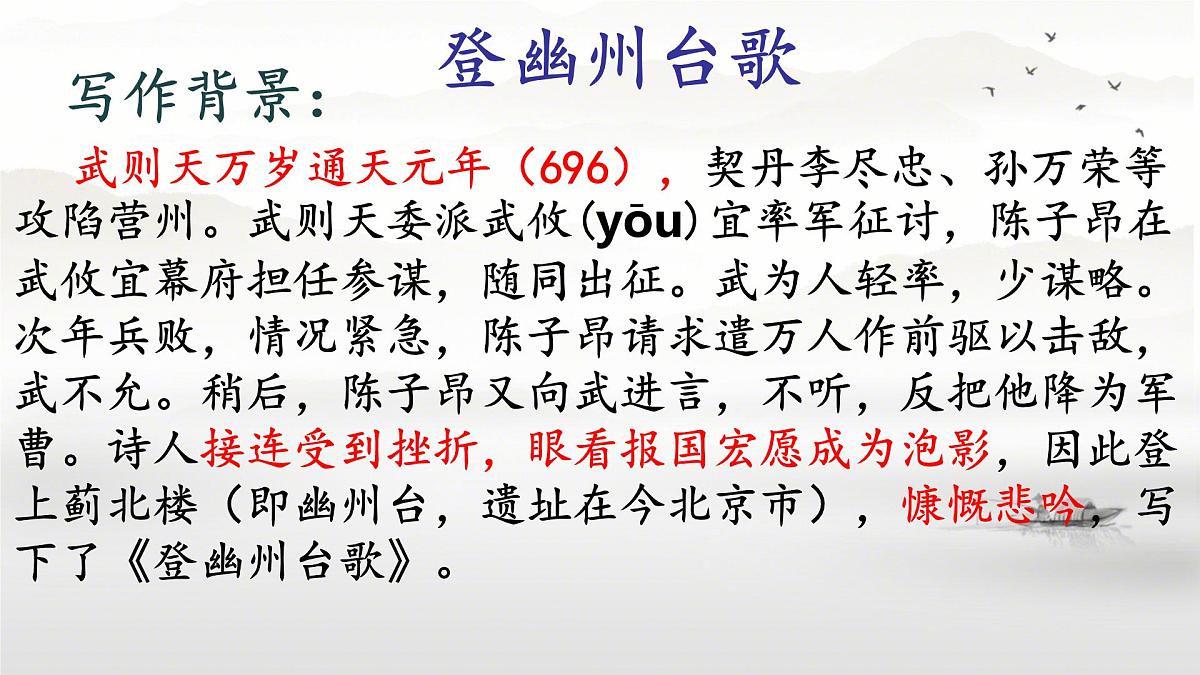 登幽州台歌

写作背景：

武则天万岁通天元年（696），契丹李尽忠、孙万荣等攻陷营州。武则天委派武攸(yōu)宜率军征讨，陈子昂在武攸宜幕府担任参谋，随同出征。武为人轻率，少谋略。次年兵败，情况紧急，陈子昂请求遣万人作前驱以击敌，武不允。稍后，陈子昂又向武进言，不听，反把他降为军曹。诗人接连受到挫折，眼看报国宏愿成为泡影，因此登上蓟北楼（即幽州台，遗址在今北京市），慷慨悲吟，写下了《登幽州台歌》。